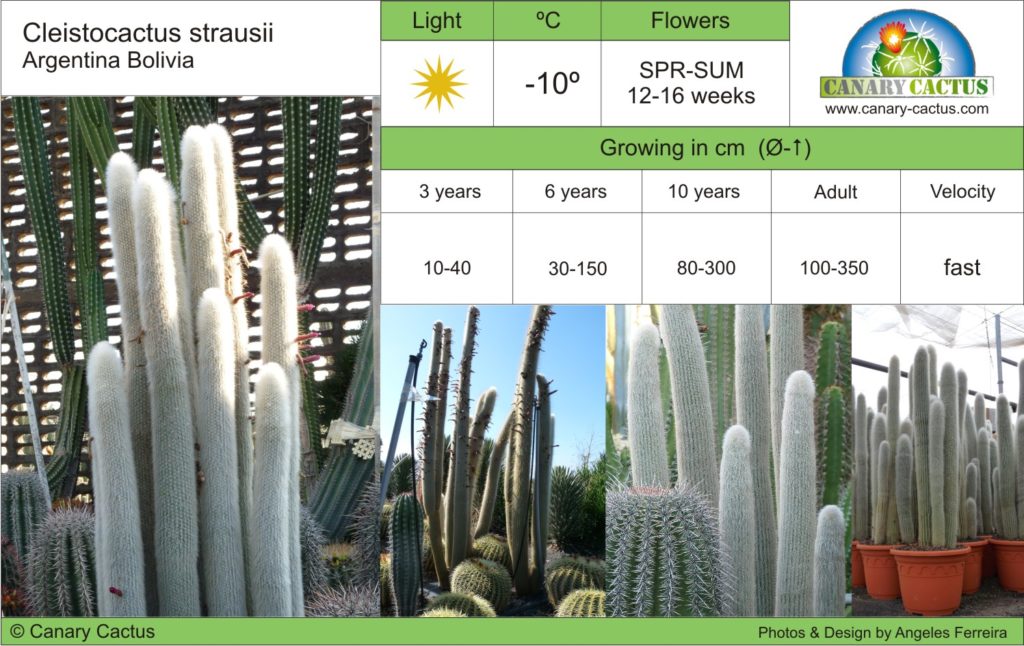 Cleistocactus strausii
Argentina Bolivia

| Light | ºC | Flowers |
|---|---|---|
| | -10º | SPR-SUM 12-16 weeks |

CANARY CACTUS
www.canary-cactus.com

Growing in cm (Ø-↑)

| 3 years | 6 years | 10 years | Adult | Velocity |
|---|---|---|---|---|
| 10-40 | 30-150 | 80-300 | 100-350 | fast |

© Canary Cactus

Photos & Design by Angeles Ferreira